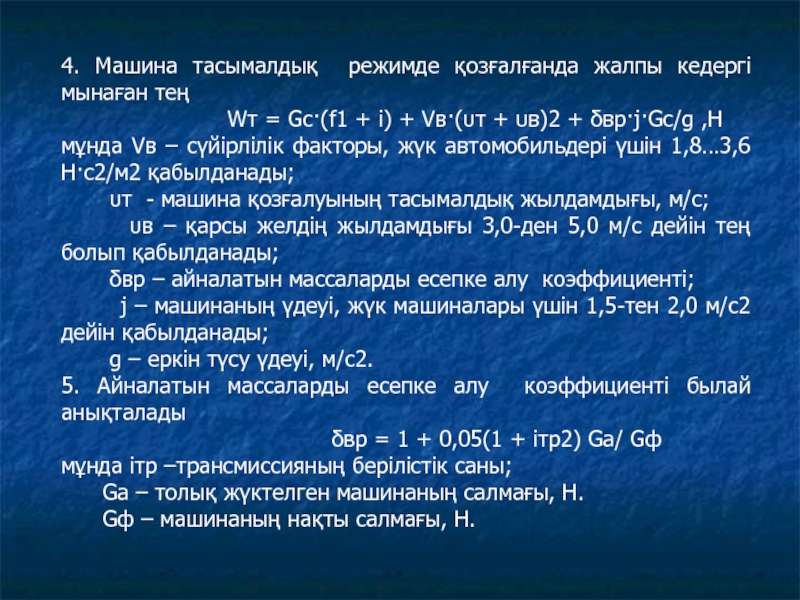 4. Машина тасымалдық режимде қозғалғанда жалпы кедергі мынаған тең

Wт = Gc·(f1 + i) + Vв·(υт + υв)2 + δвр·j·Gc/g ,Н

мұнда Vв – сүйірлілік факторы, жүк автомобильдері үшін 1,8…3,6 Н·с2/м2 қабылданады;

υт - машина қозғалуының тасымалдық жылдамдығы, м/с;

υв – қарсы желдің жылдамдығы 3,0-ден 5,0 м/с дейін тең болып қабылданады;

δвр – айналатын массаларды есепке алу коэффициенті;

j – машинаның үдеуі, жүк машиналары үшін 1,5-тен 2,0 м/с2 дейін қабылданады;

g – еркін түсу үдеуі, м/с2.

5. Айналатын массаларды есепке алу коэффициенті былай анықталады

δвр = 1 + 0,05(1 + iтр2) Ga/ Gф

мұнда iтр –трансмиссияның берілістік саны;

Ga – толық жүктелген машинаның салмағы, Н.

Gф – машинаның нақты салмағы, Н.